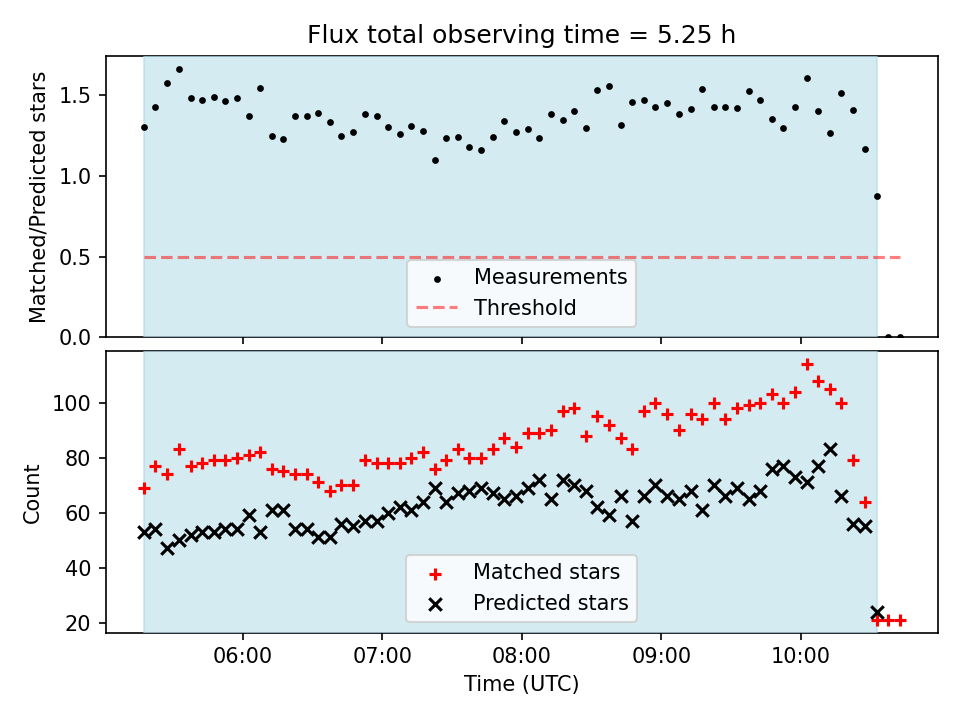 Flux total observing time = 5.25 h

Matched/Predicted stars

1.5
1.0
0.5
0.0

Measurements
Threshold

Count

100
80
60
40
20

Matched stars
Predicted stars

06:00
07:00
08:00
09:00
10:00

Time (UTC)